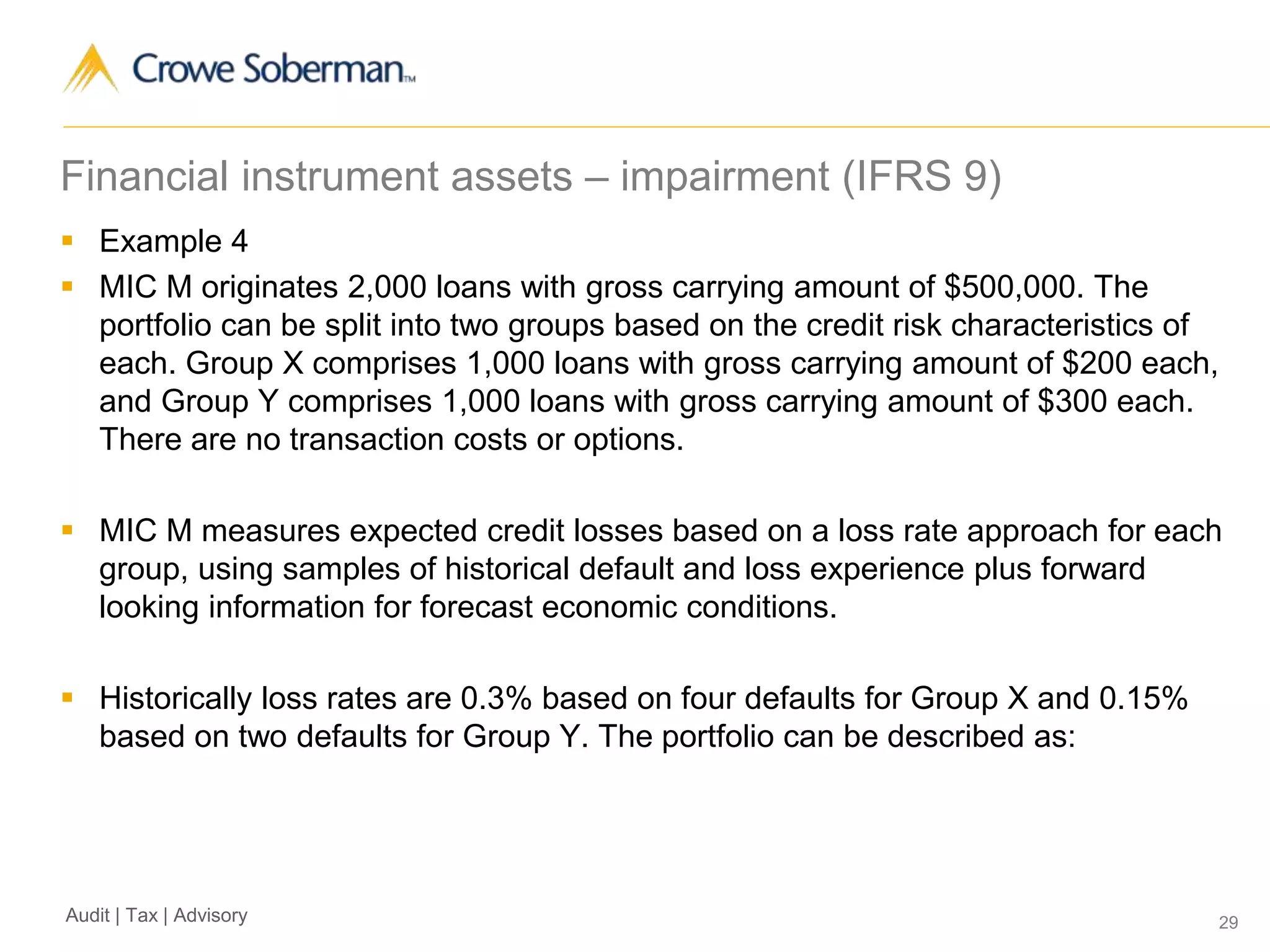 Crowe Soberman™

Financial instrument assets – impairment (IFRS 9)

▪ Example 4

▪ MIC M originates 2,000 loans with gross carrying amount of \$500,000. The portfolio can be split into two groups based on the credit risk characteristics of each. Group X comprises 1,000 loans with gross carrying amount of \$200 each, and Group Y comprises 1,000 loans with gross carrying amount of \$300 each. There are no transaction costs or options.

▪ MIC M measures expected credit losses based on a loss rate approach for each group, using samples of historical default and loss experience plus forward looking information for forecast economic conditions.

▪ Historically loss rates are 0.3% based on four defaults for Group X and 0.15% based on two defaults for Group Y. The portfolio can be described as:

Audit | Tax | Advisory

29